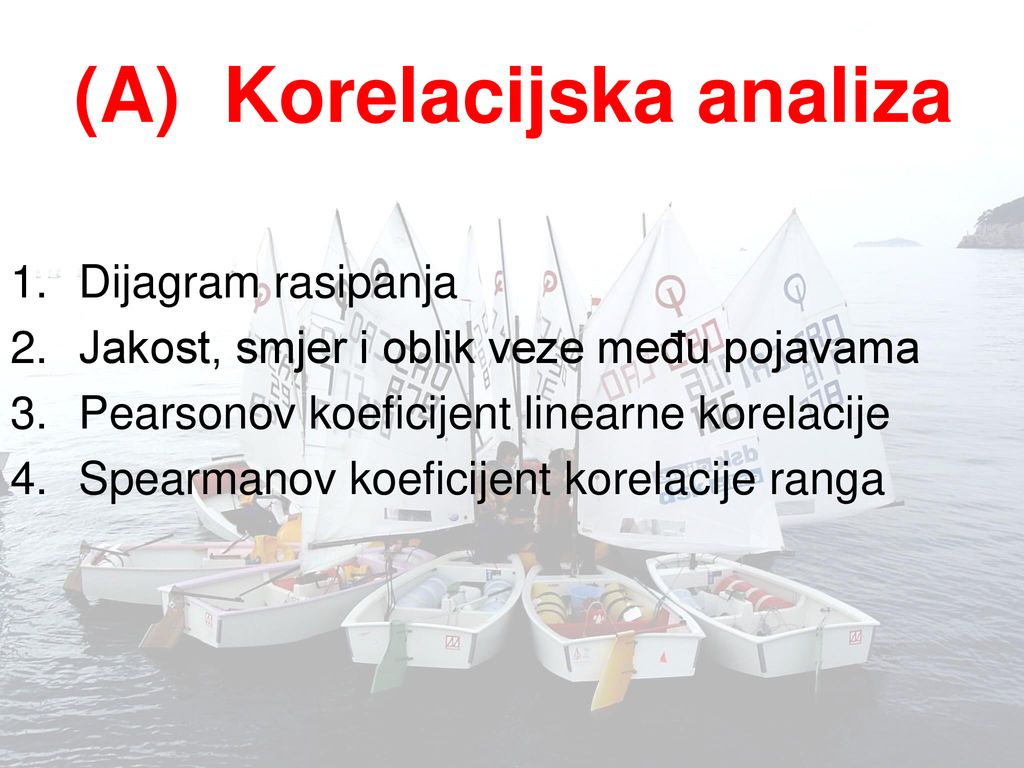 (A) Korelacijska analiza

1. Dijagram rasipanja
2. Jakost, smjer i oblik veze među pojavama
3. Pearsonov koeficijent linearne korelacije
4. Spearmanov koeficijent korelacije ranga